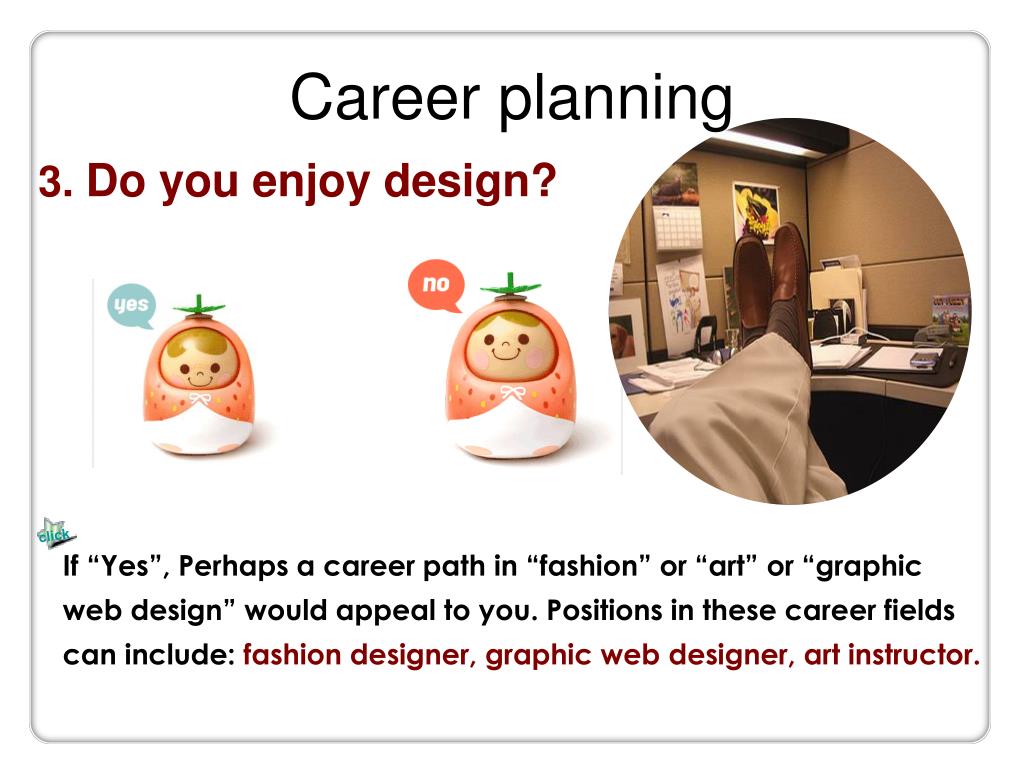 Career planning

3. Do you enjoy design?

yes

no

click

If “Yes”, Perhaps a career path in “fashion” or “art” or “graphic web design” would appeal to you. Positions in these career fields can include: fashion designer, graphic web designer, art instructor.